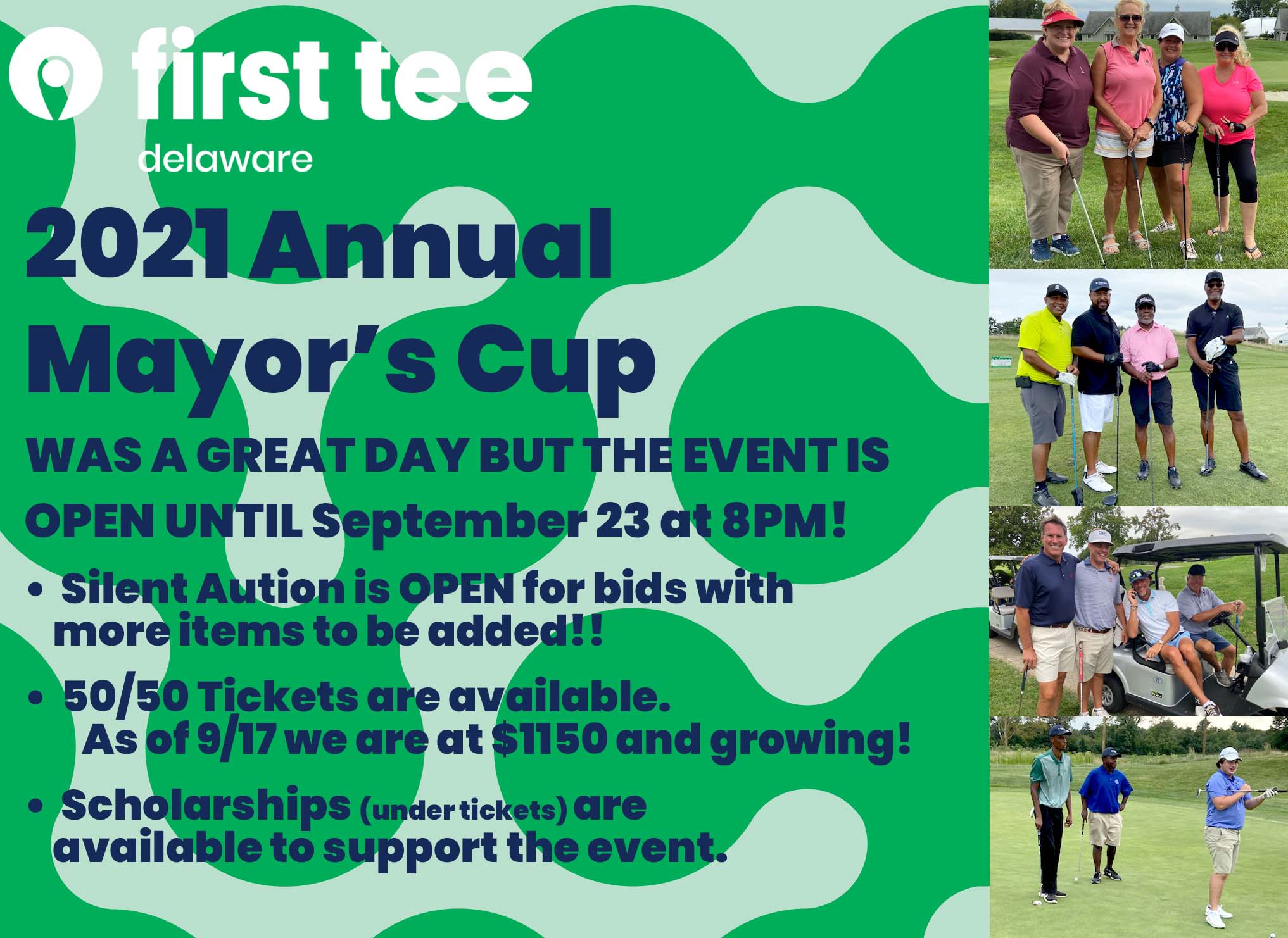 first tee
delaware

2021 Annual Mayor's Cup

WAS A GREAT DAY BUT THE EVENT IS OPEN UNTIL September 23 at 8PM!

• Silent Aution is OPEN for bids with more items to be added!!

• 50/50 Tickets are available. As of 9/17 we are at $1150 and growing!

• Scholarships (under tickets) are available to support the event.